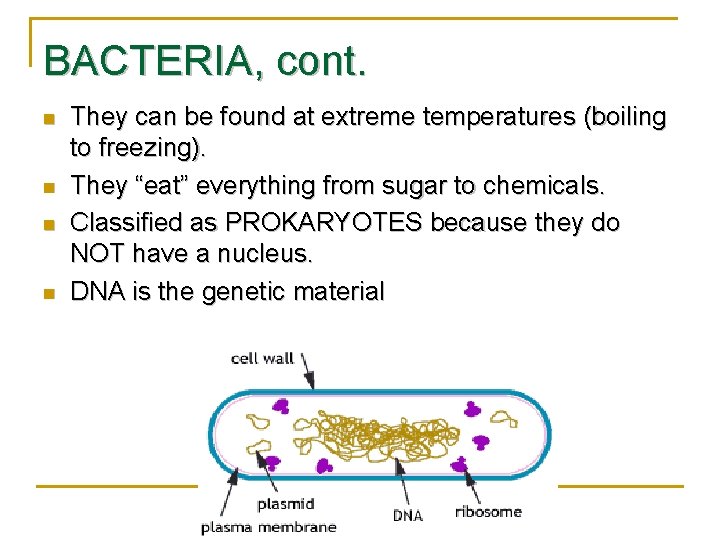 BACTERIA, cont.

- They can be found at extreme temperatures (boiling to freezing).
- They “eat” everything from sugar to chemicals.
- Classified as PROKARYOTES because they do NOT have a nucleus.
- DNA is the genetic material

cell wall

plasmid

plasma membrane

DNA

ribosome